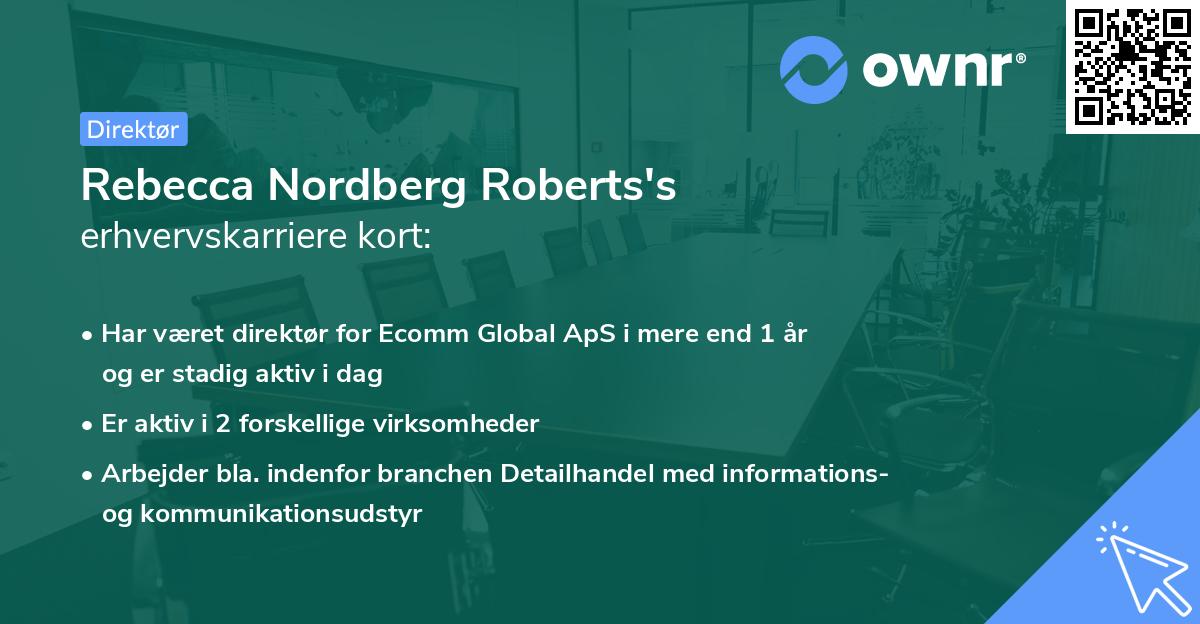 ownr®

Direktør

Rebecca Nordberg Roberts's erhvervskarriere kort:

• Har været direktør for Ecomm Global ApS i mere end 1 år og er stadig aktiv i dag

• Er aktiv i 2 forskellige virksomheder

• Arbejder bla. indenfor branchen Detailhandel med informations- og kommunikationsudstyr